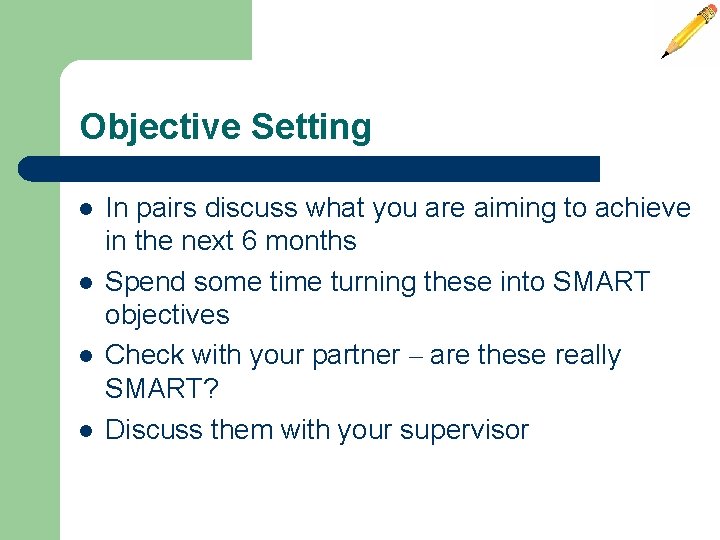 Objective Setting

- In pairs discuss what you are aiming to achieve in the next 6 months
- Spend some time turning these into SMART objectives
- Check with your partner – are these really SMART?
- Discuss them with your supervisor